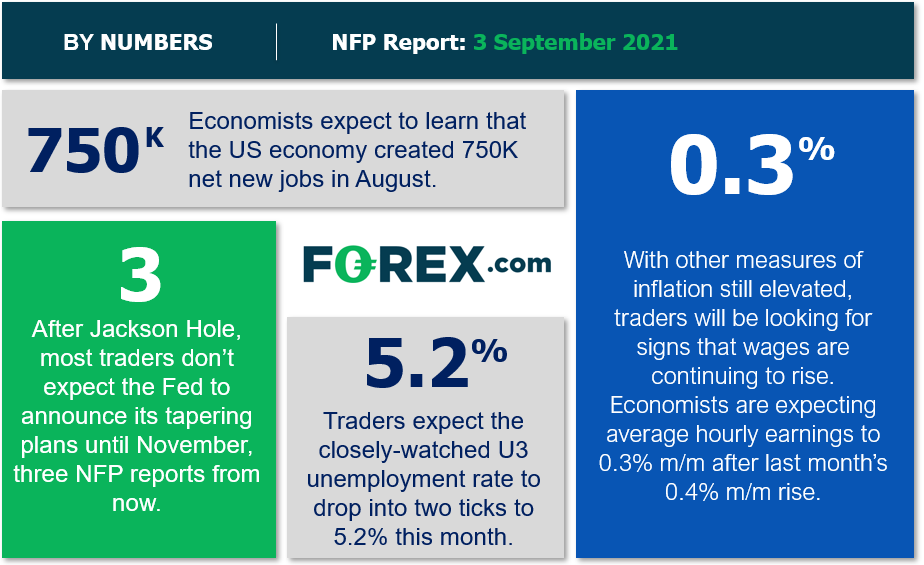 BY NUMBERS

NFP Report: 3 September 2021

750K

Economists expect to learn that the US economy created 750K net new jobs in August.

3

After Jackson Hole, most traders don't expect the Fed to announce its tapering plans until November, three NFP reports from now.

FOREX.com

5.2%

Traders expect the closely-watched U3 unemployment rate to drop into two ticks to 5.2% this month.

0.3%

With other measures of inflation still elevated, traders will be looking for signs that wages are continuing to rise. Economists are expecting average hourly earnings to 0.3% m/m after last month's 0.4% m/m rise.